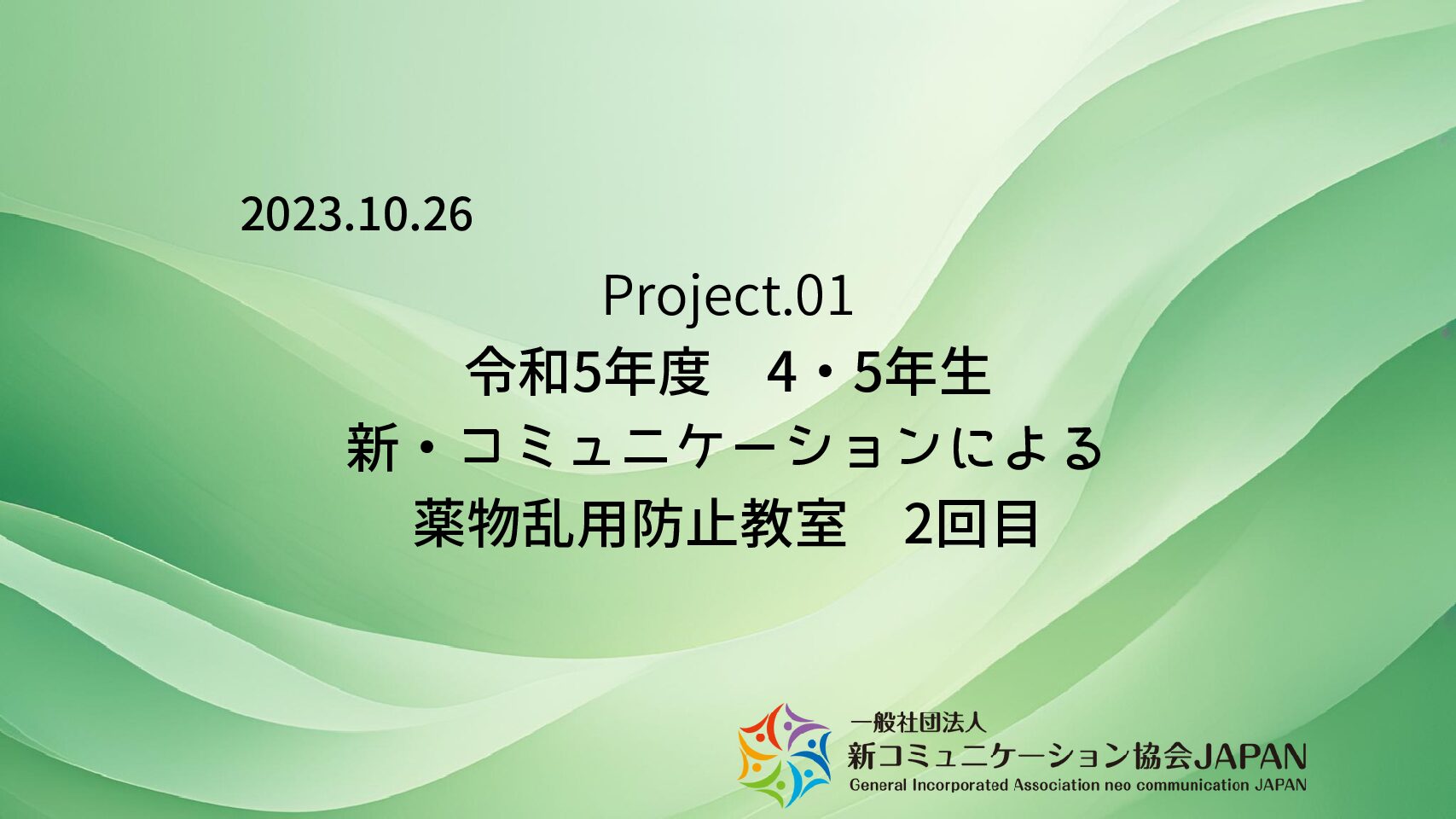 2023.10.26

Project.01
令和5年度　4・5年生
新・コミュニケーションによる
薬物乱用防止教室　2回目

一般社団法人
新コミュニケーション協会JAPAN
General Incorporated Association neo communication JAPAN